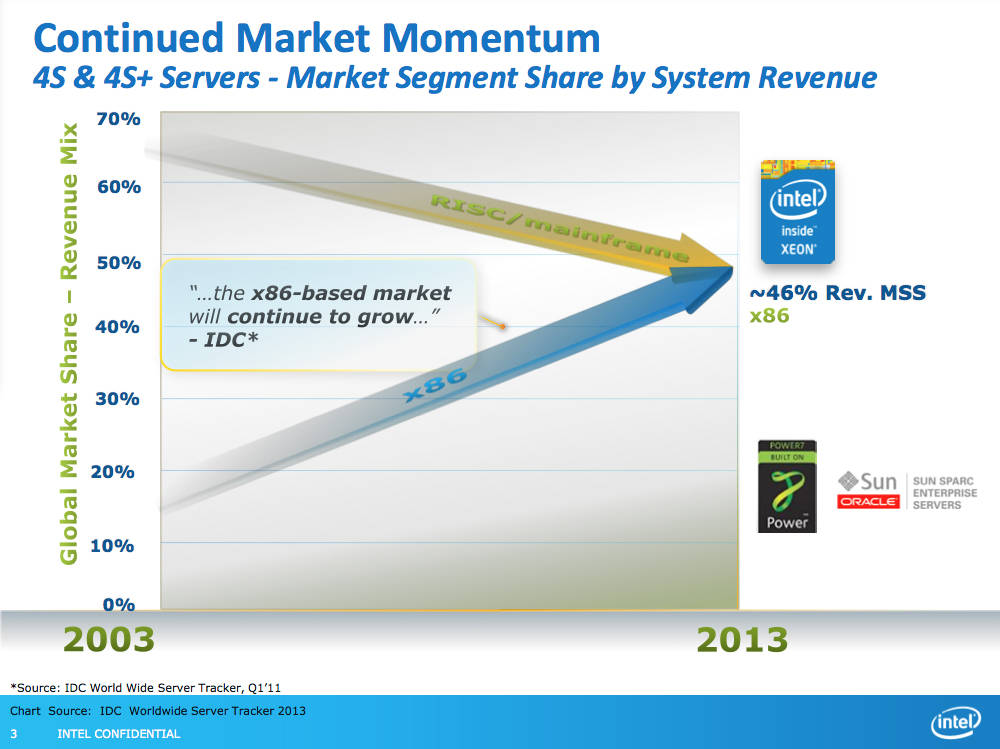 Continued Market Momentum
4S & 4S+ Servers - Market Segment Share by System Revenue

Global Market Share – Revenue Mix

70%
60%
50%
40%
30%
20%
10%
0%

RISC/mainframe

x86

"...the x86-based market will continue to grow..."
- IDC*

intel inside XEON

~46% Rev. MSS
x86

POWER7 BUILT ON
Power

Sun ORACLE SUN SPARC ENTERPRISE SERVERS

2003
2013

*Source: IDC World Wide Server Tracker, Q1'11

Chart Source: IDC Worldwide Server Tracker 2013

3 INTEL CONFIDENTIAL

intel